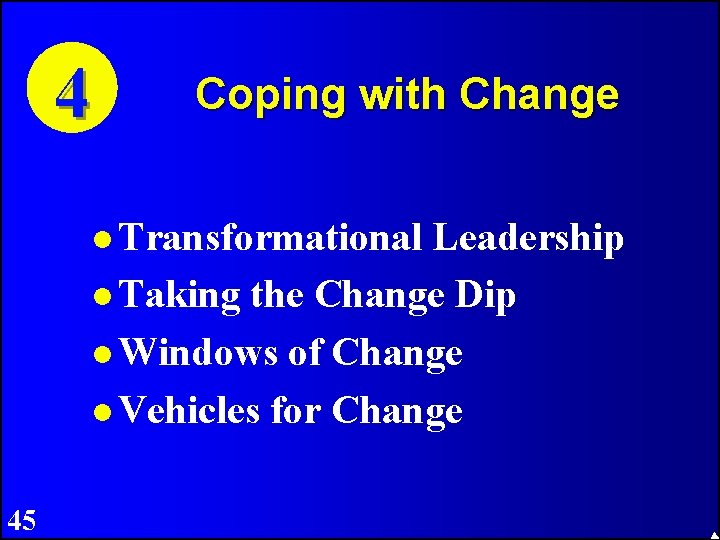 4

Coping with Change

- Transformational Leadership
- Taking the Change Dip
- Windows of Change
- Vehicles for Change

45